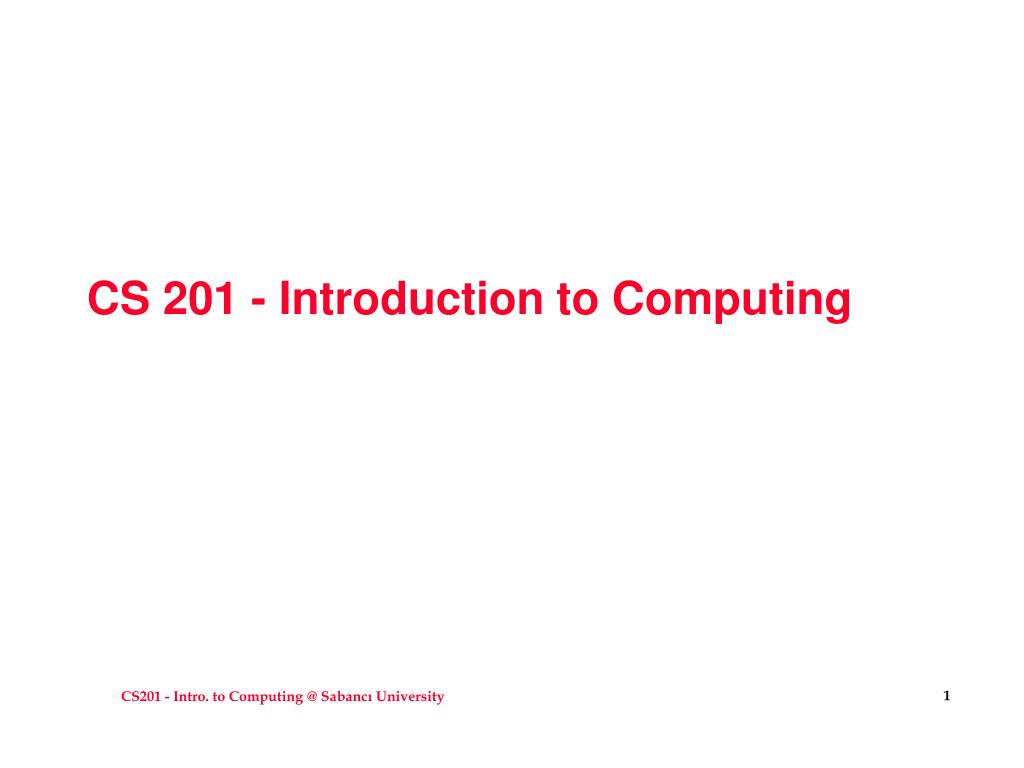 CS 201 - Introduction to Computing

CS201 - Intro. to Computing @ Sabancı University

1